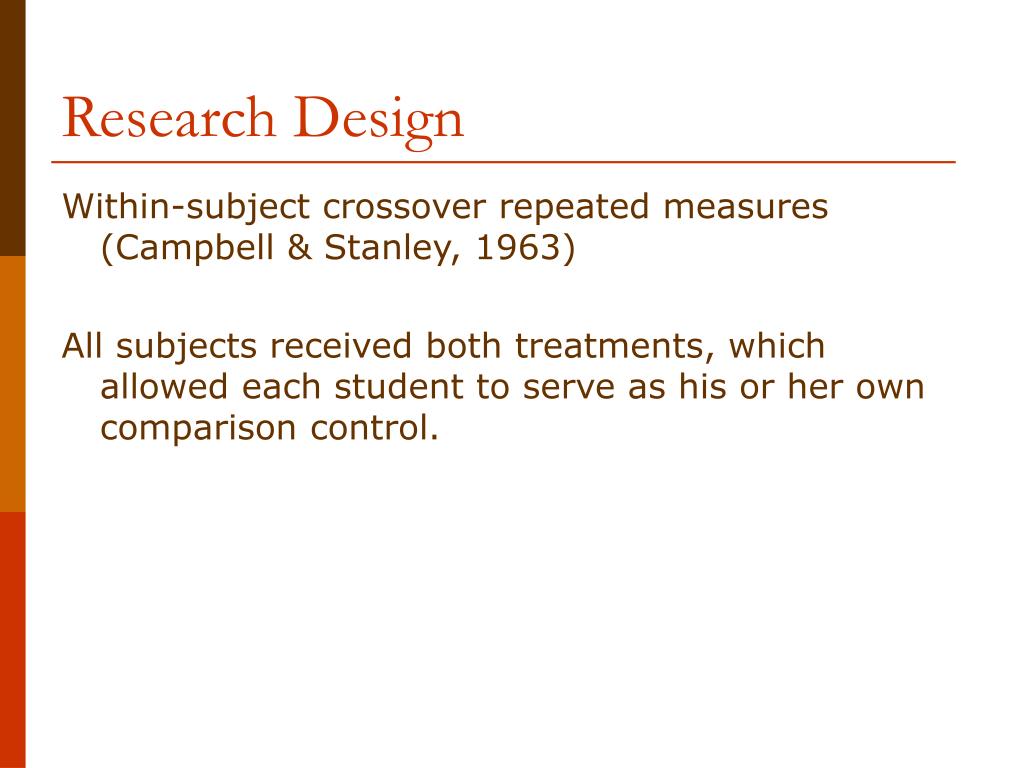 Research Design

Within-subject crossover repeated measures (Campbell & Stanley, 1963)

All subjects received both treatments, which allowed each student to serve as his or her own comparison control.